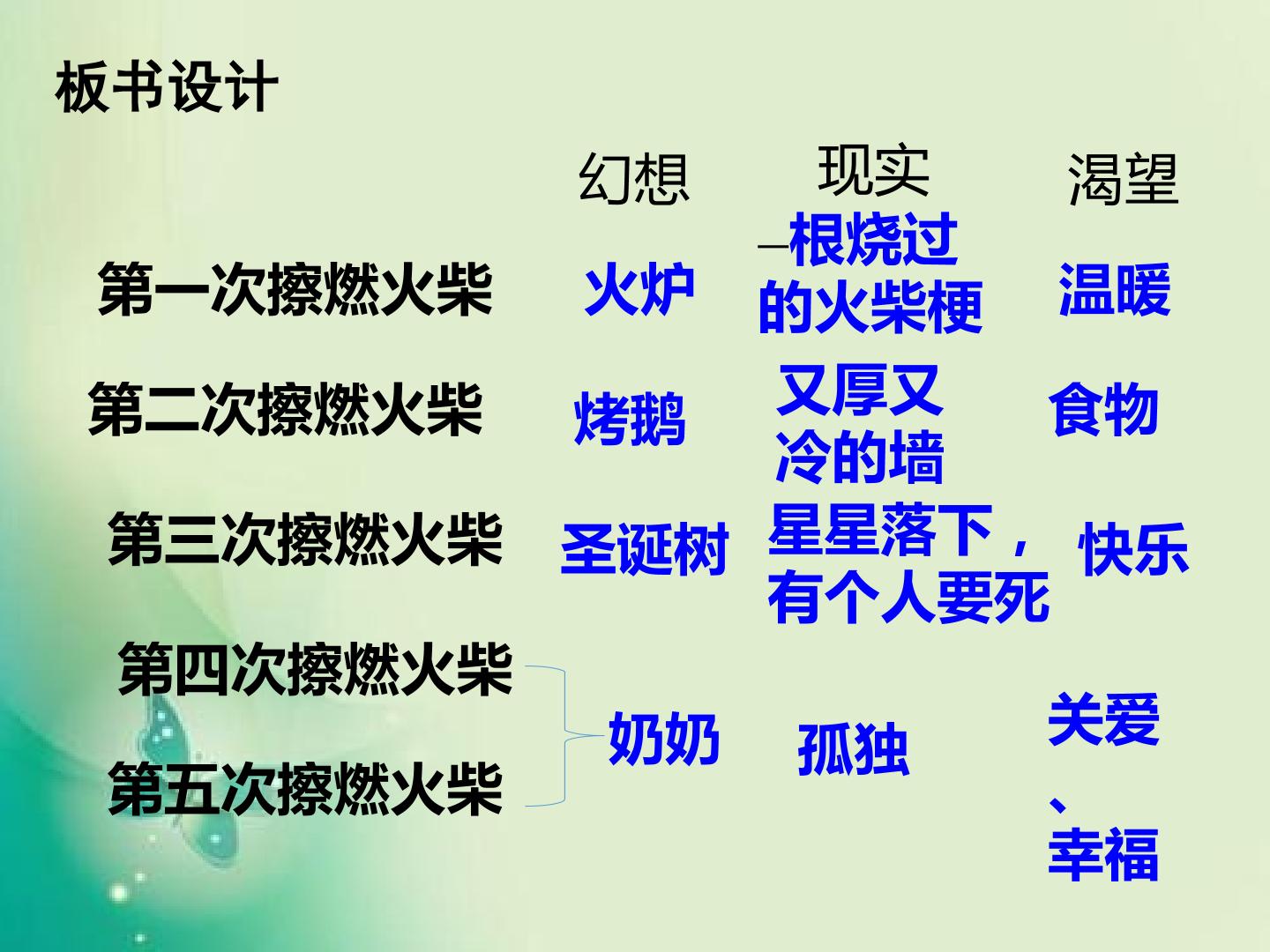 板书设计

| | 幻想 | 现实 | 渴望 |
|---|---|---|---|
| 第一次擦燃火柴 | 火炉 | 一根烧过的火柴梗 | 温暖 |
| 第二次擦燃火柴 | 烤鹅 | 又厚又冷的墙 | 食物 |
| 第三次擦燃火柴 | 圣诞树 | 星星落下，有个人要死 | 快乐 |
| 第四次擦燃火柴 第五次擦燃火柴 | 奶奶 | 孤独 | 关爱、幸福 |